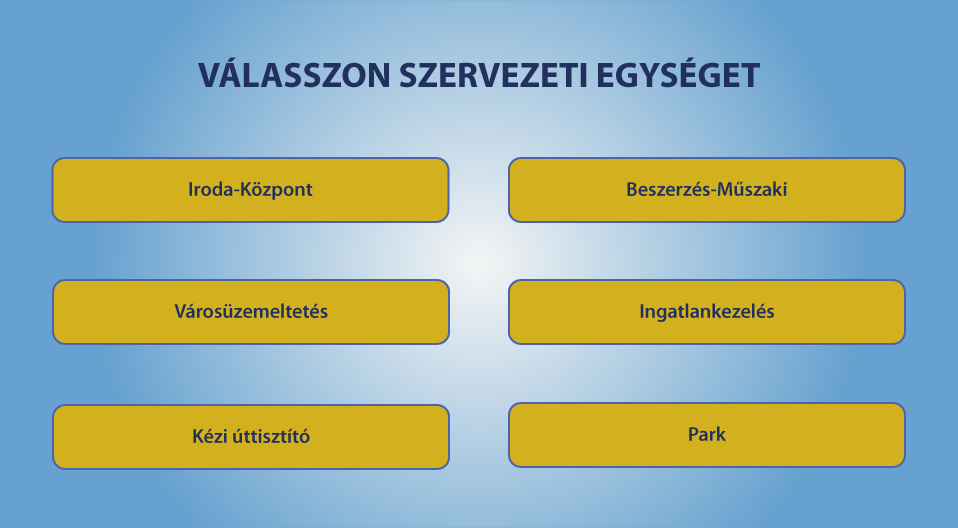 VÁLASSZON SZERVEZETI EGYSÉGET

Iroda-Központ

Beszerzés-Műszaki

Városüzemeltetés

Ingatlankezelés

Kézi úttisztító

Park